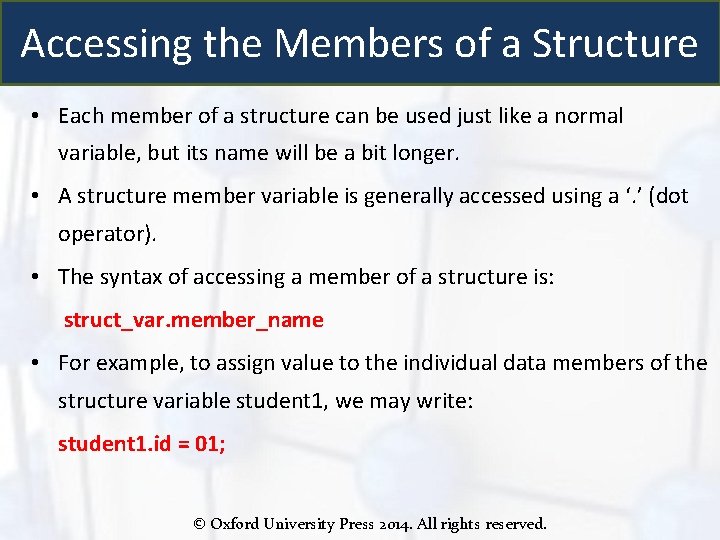 Accessing the Members of a Structure

• Each member of a structure can be used just like a normal variable, but its name will be a bit longer.

• A structure member variable is generally accessed using a ‘.’ (dot operator).

• The syntax of accessing a member of a structure is:

struct_var.member_name

• For example, to assign value to the individual data members of the structure variable student1, we may write:

student1.id = 01;

© Oxford University Press 2014. All rights reserved.